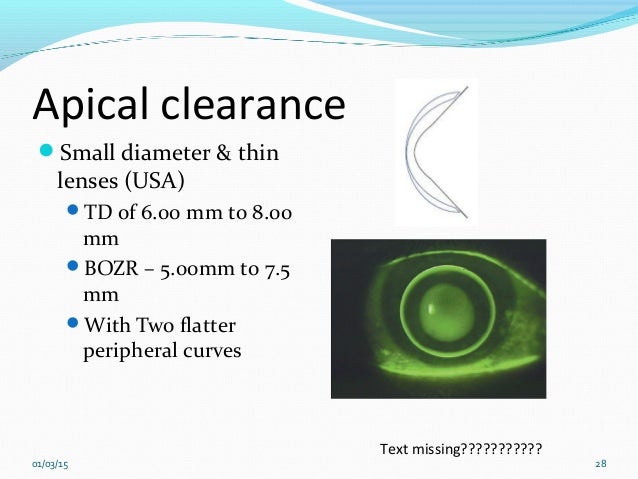 Apical clearance

Small diameter & thin lenses (USA)

TD of 6.00 mm to 8.00 mm

BOZR – 5.00mm to 7.5 mm

With Two flatter peripheral curves

Text missing???????????

01/03/15

28